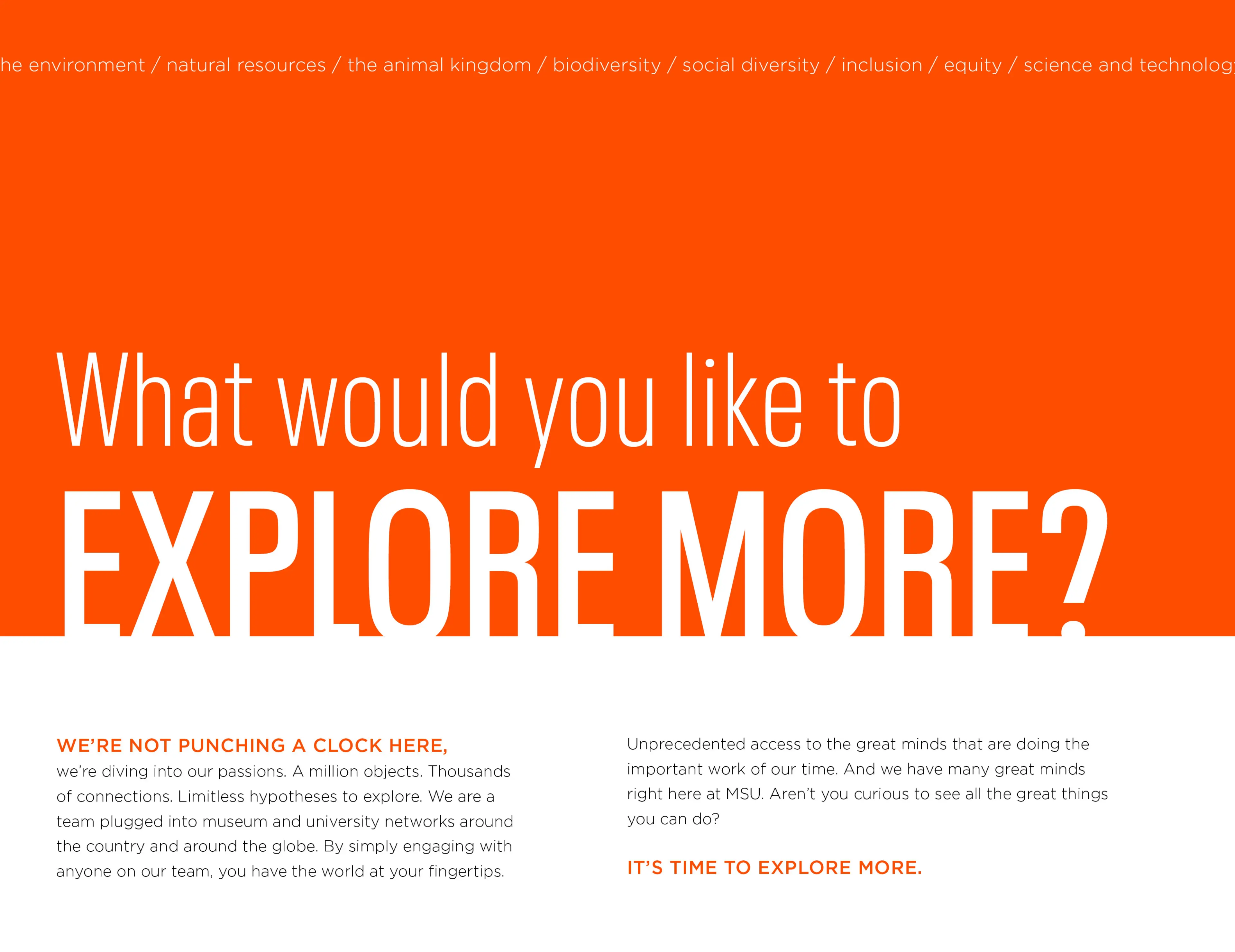 he environment / natural resources / the animal kingdom / biodiversity / social diversity / inclusion / equity / science and technolog

What would you like to
EXPLORE MORE?

WE'RE NOT PUNCHING A CLOCK HERE, we're diving into our passions. A million objects. Thousands of connections. Limitless hypotheses to explore. We are a team plugged into museum and university networks around the country and around the globe. By simply engaging with anyone on our team, you have the world at your fingertips.

Unprecedented access to the great minds that are doing the important work of our time. And we have many great minds right here at MSU. Aren't you curious to see all the great things you can do?

IT'S TIME TO EXPLORE MORE.